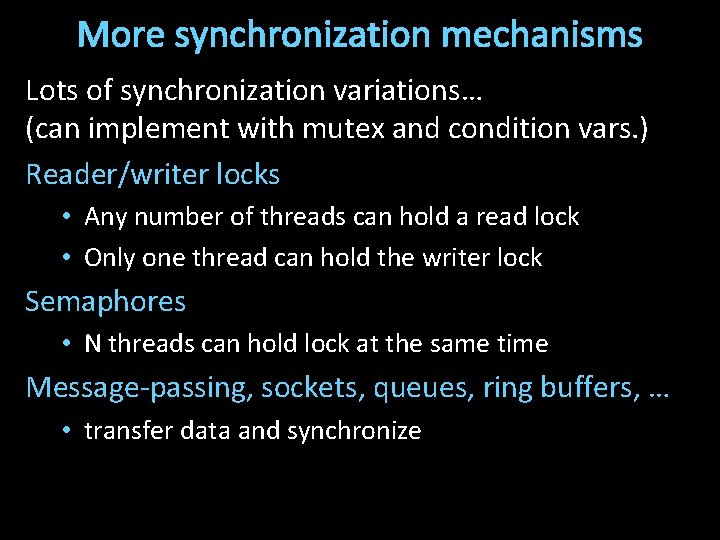 More synchronization mechanisms

Lots of synchronization variations…
(can implement with mutex and condition vars.)

Reader/writer locks

• Any number of threads can hold a read lock
• Only one thread can hold the writer lock

Semaphores

• N threads can hold lock at the same time

Message-passing, sockets, queues, ring buffers, …

• transfer data and synchronize